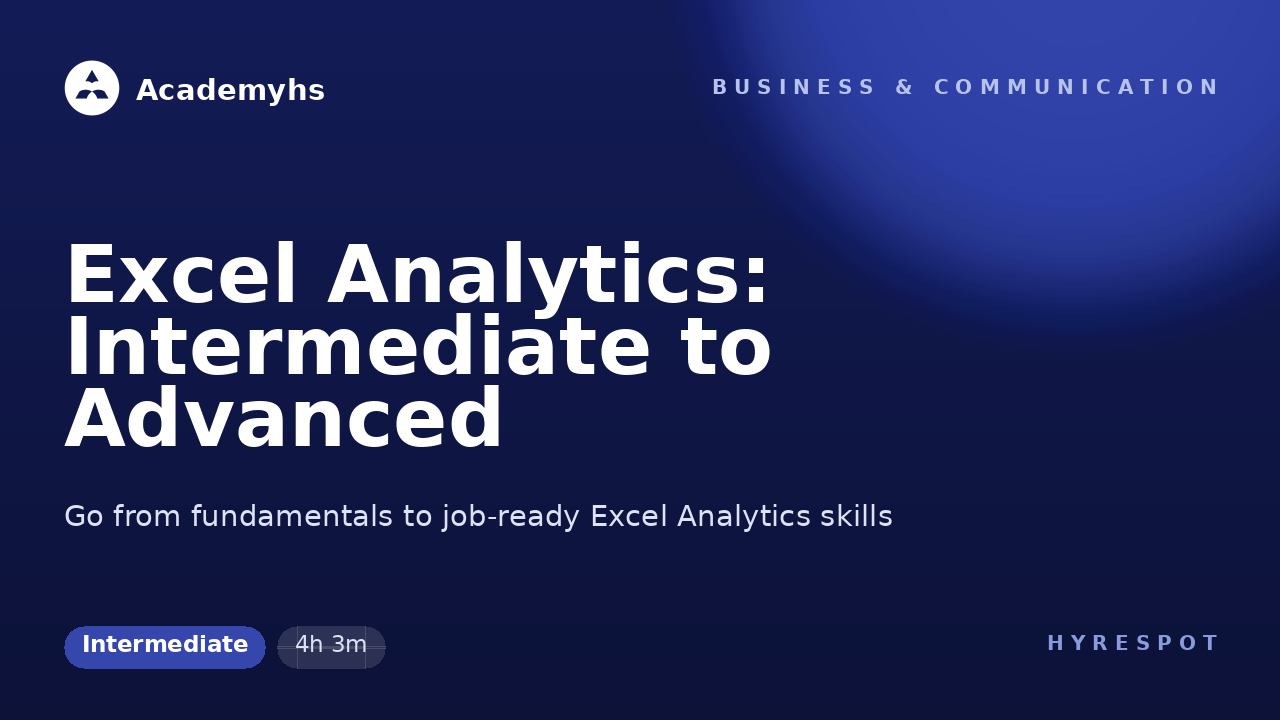 Academyhs

BUSINESS & COMMUNICATION

Excel Analytics: Intermediate to Advanced

Go from fundamentals to job-ready Excel Analytics skills

Intermediate

4h 3m

HYRESPOT